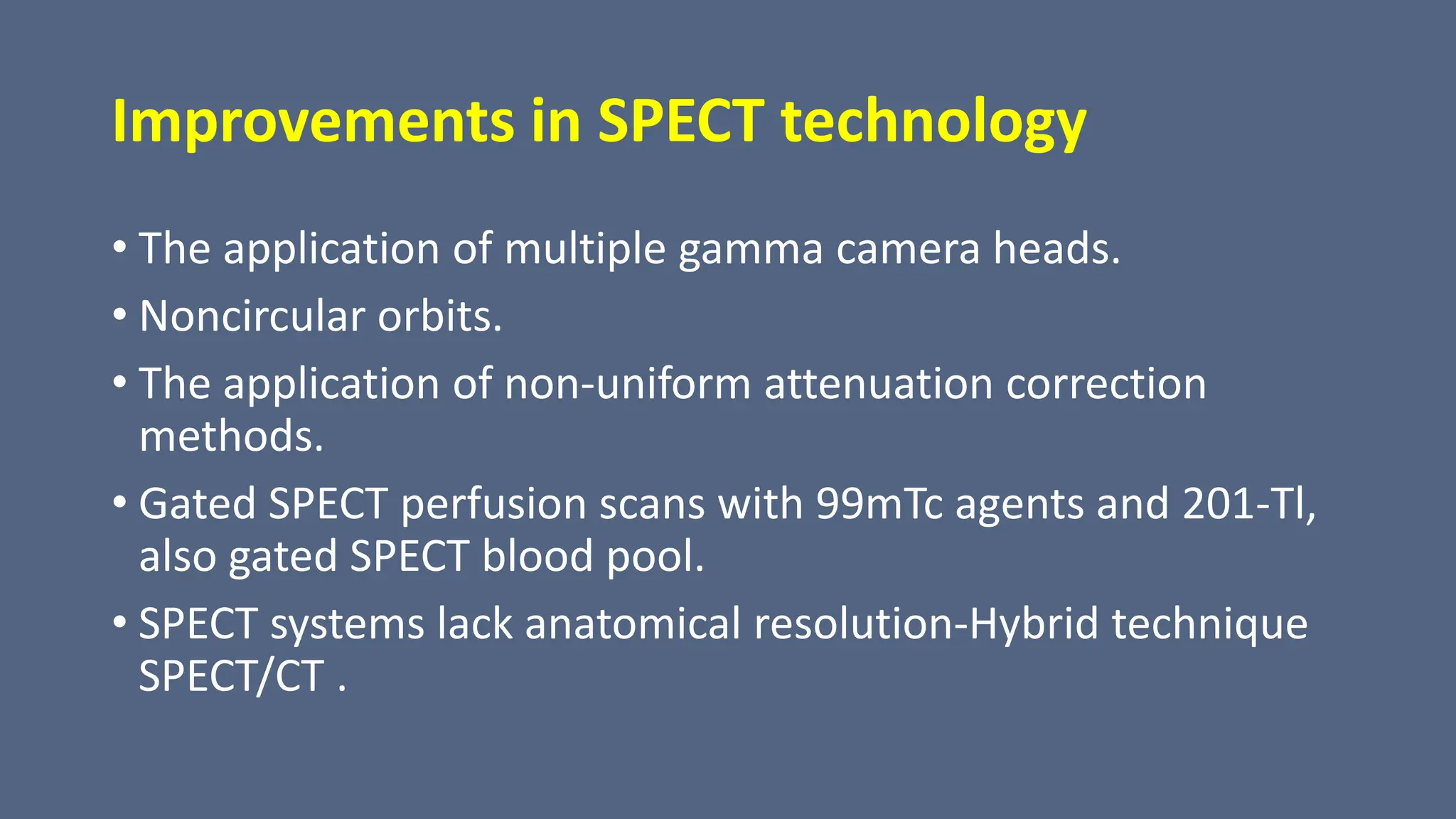 Improvements in SPECT technology

• The application of multiple gamma camera heads.
• Noncircular orbits.
• The application of non-uniform attenuation correction methods.
• Gated SPECT perfusion scans with 99mTc agents and 201-Tl, also gated SPECT blood pool.
• SPECT systems lack anatomical resolution-Hybrid technique SPECT/CT .